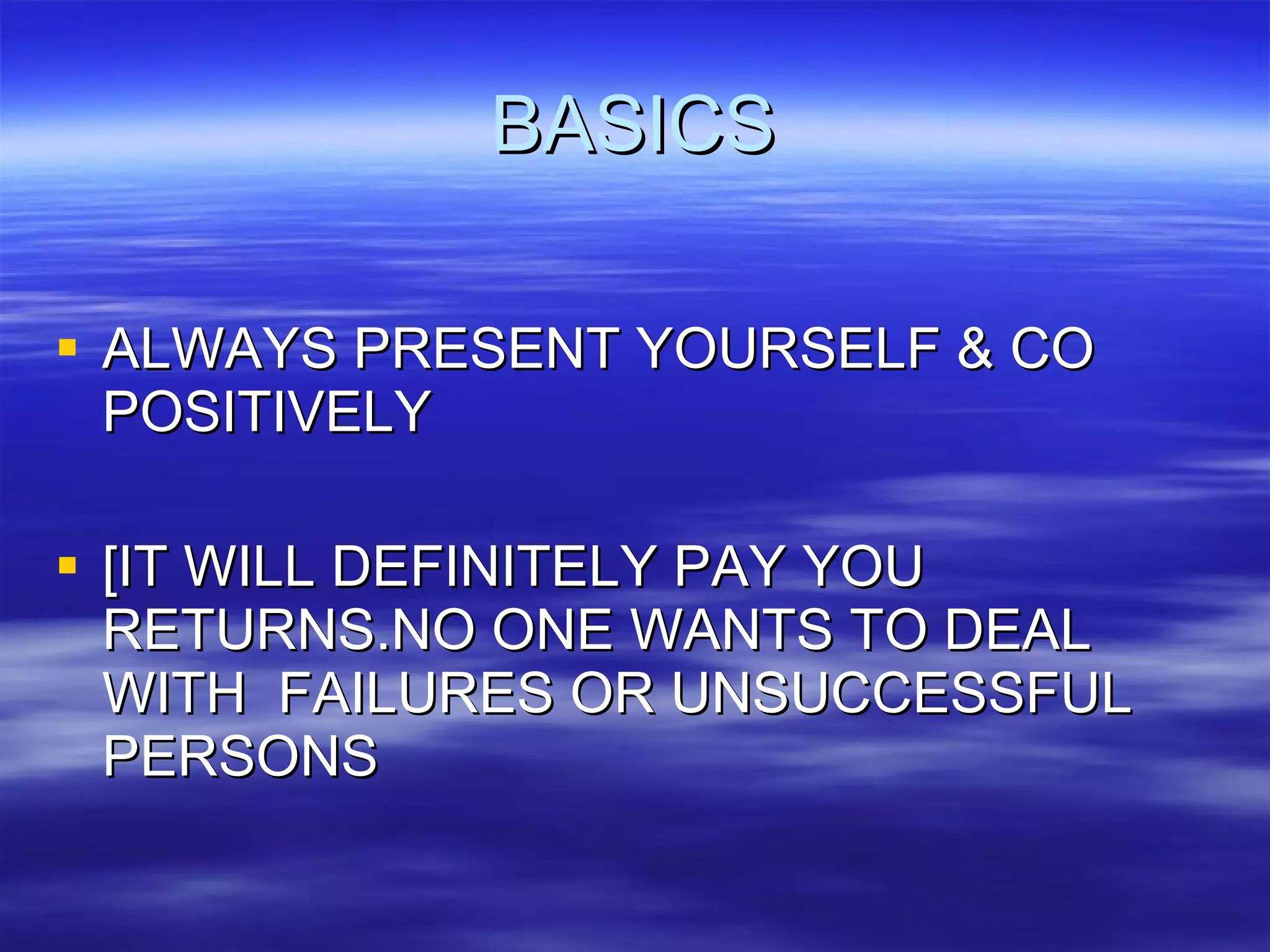 BASICS

▪ ALWAYS PRESENT YOURSELF & CO POSITIVELY

▪ [IT WILL DEFINITELY PAY YOU RETURNS.NO ONE WANTS TO DEAL WITH  FAILURES OR UNSUCCESSFUL PERSONS